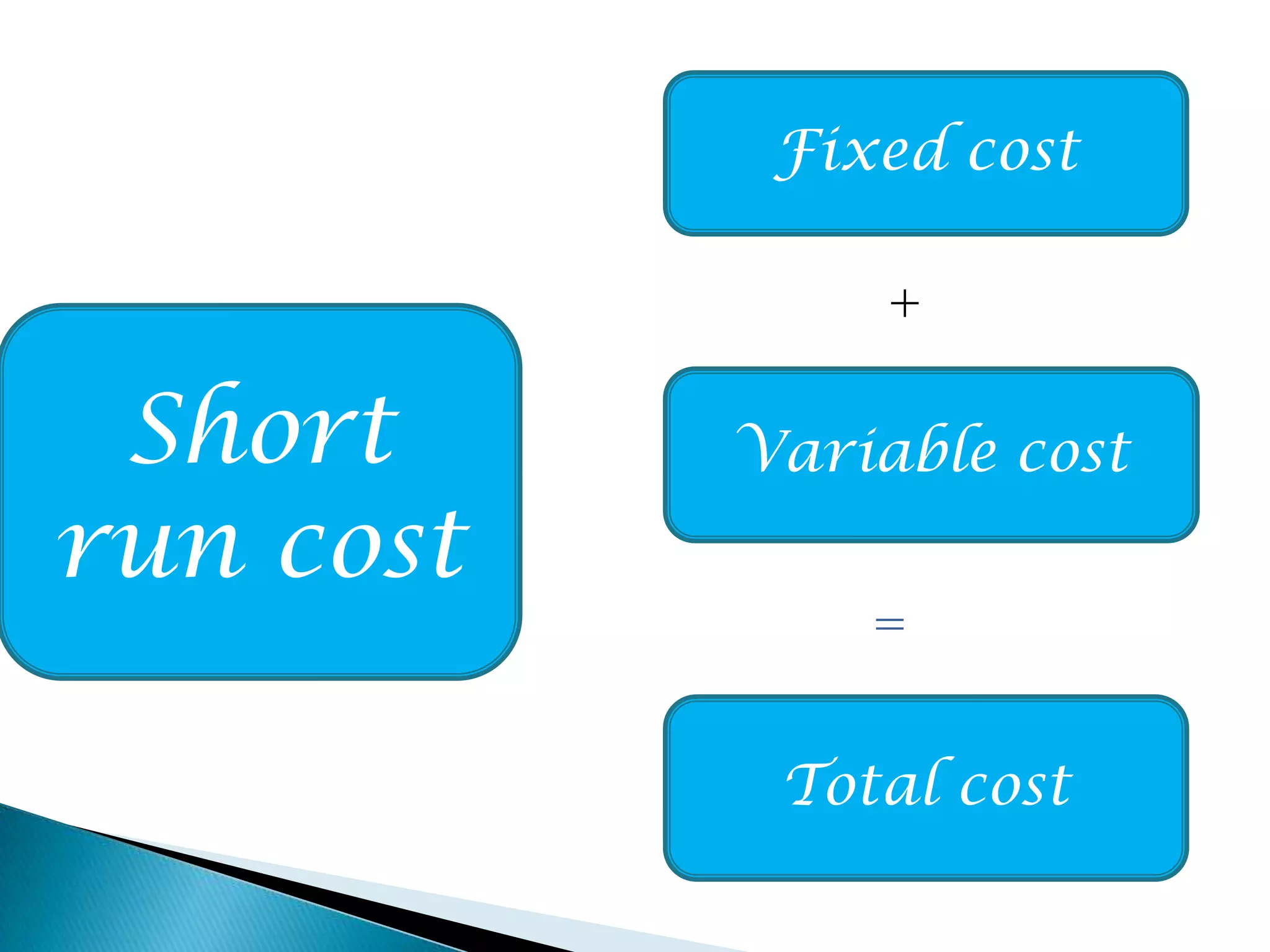 Short run cost

Fixed cost

+

Variable cost

=

Total cost